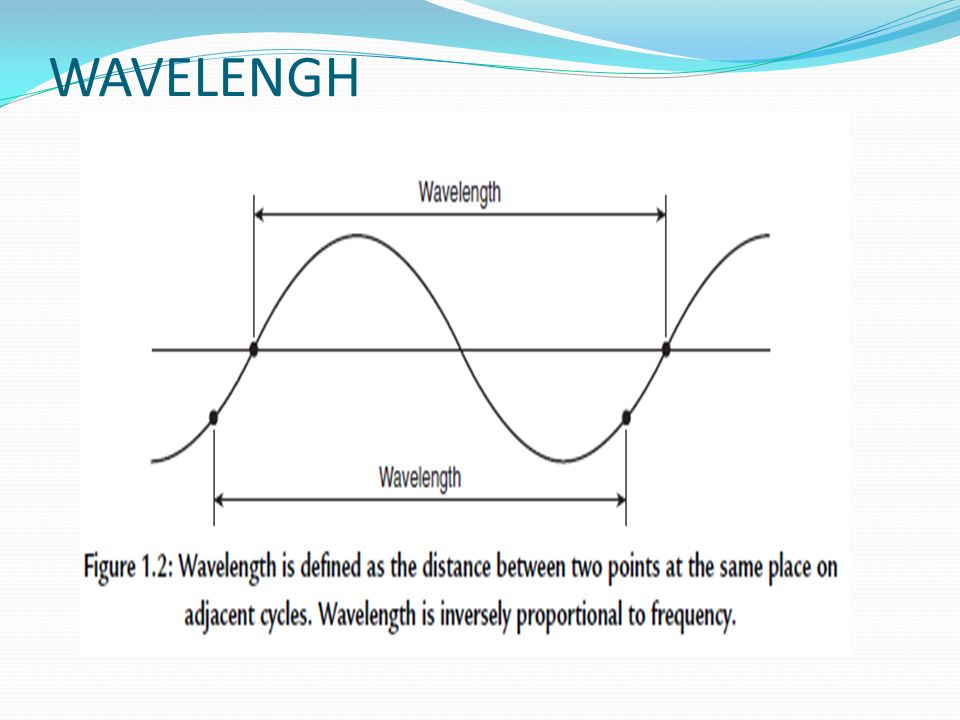 WAVELENGH

Wavelength

Wavelength

Figure 1.2: Wavelength is defined as the distance between two points at the same place on adjacent cycles. Wavelength is inversely proportional to frequency.